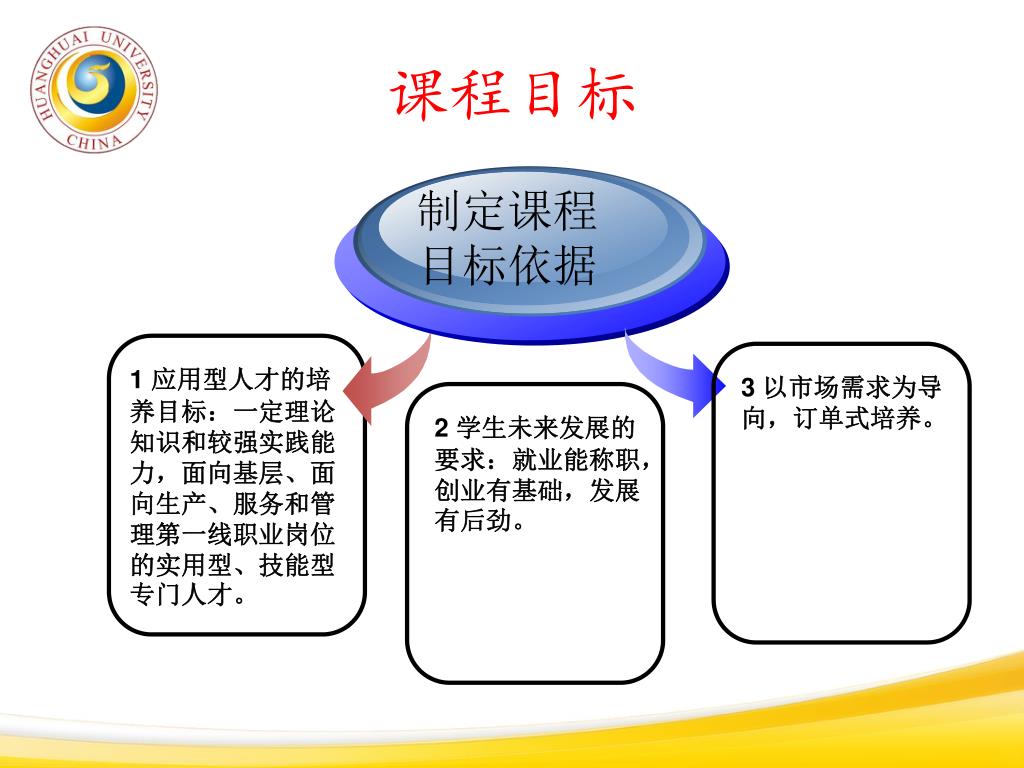 HUANGHUAI UNIVERSITY CHINA

课程目标

制定课程目标依据

1 应用型人才的培养目标：一定理论知识和较强实践能力，面向基层、面向生产、服务和管理第一线职业岗位的实用型、技能型专门人才。

2 学生未来发展的要求：就业能称职，创业有基础，发展有后劲。

3 以市场需求为导向，订单式培养。